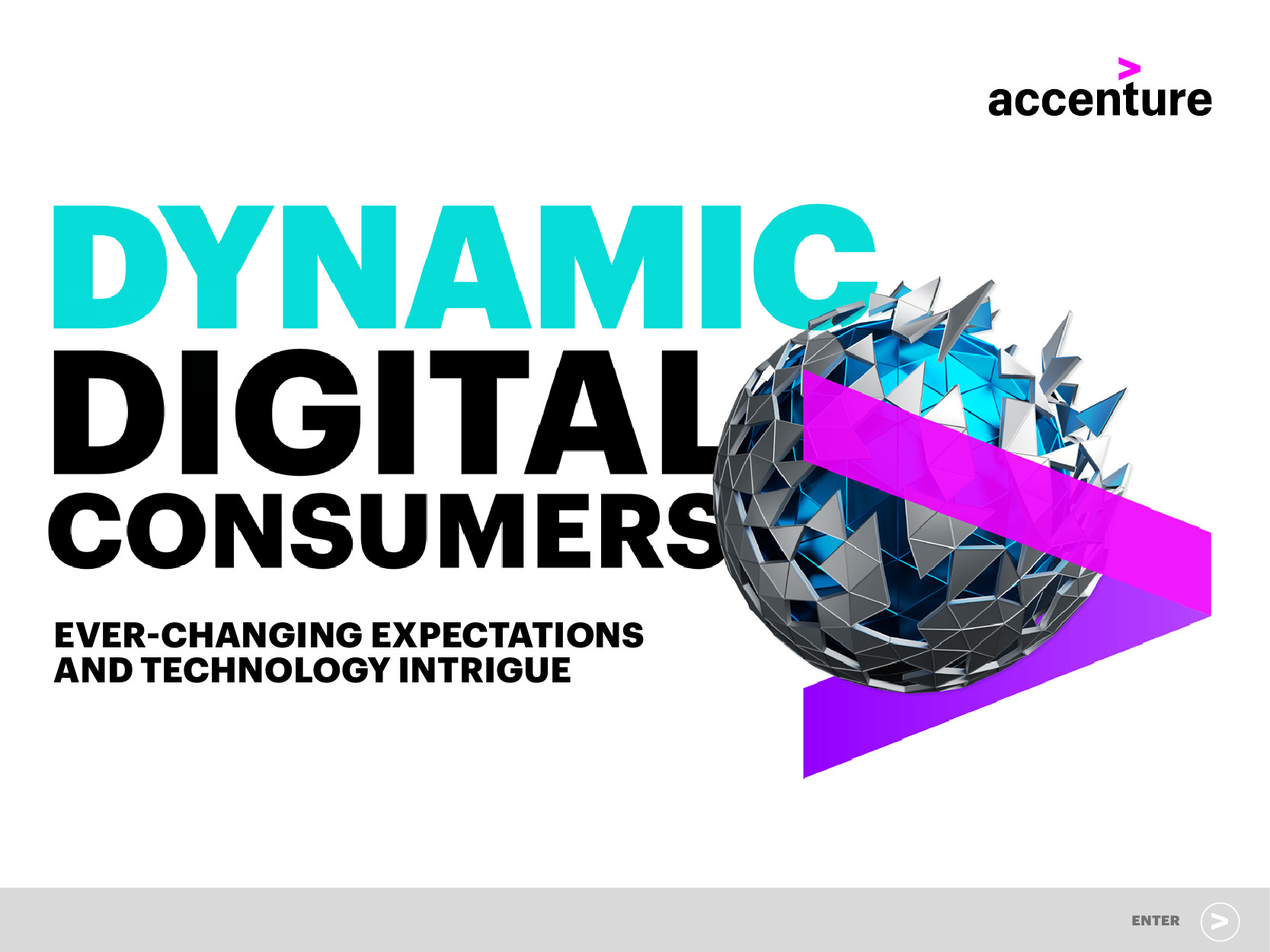 accenture

DYNAMIC
DIGITAL
CONSUMERS

EVER-CHANGING EXPECTATIONS AND TECHNOLOGY INTRIGUE

ENTER